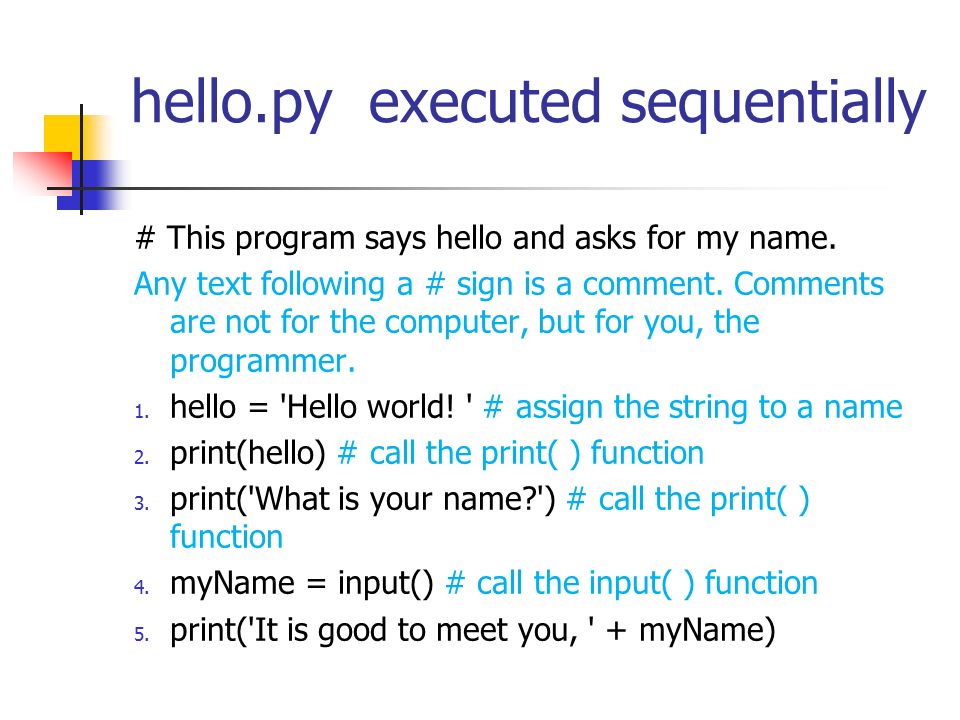 hello.py executed sequentially

# This program says hello and asks for my name.

Any text following a # sign is a comment. Comments are not for the computer, but for you, the programmer.

1. hello = 'Hello world! ' # assign the string to a name
2. print(hello) # call the print( ) function
3. print('What is your name?') # call the print( ) function
4. myName = input() # call the input( ) function
5. print('It is good to meet you, ' + myName)